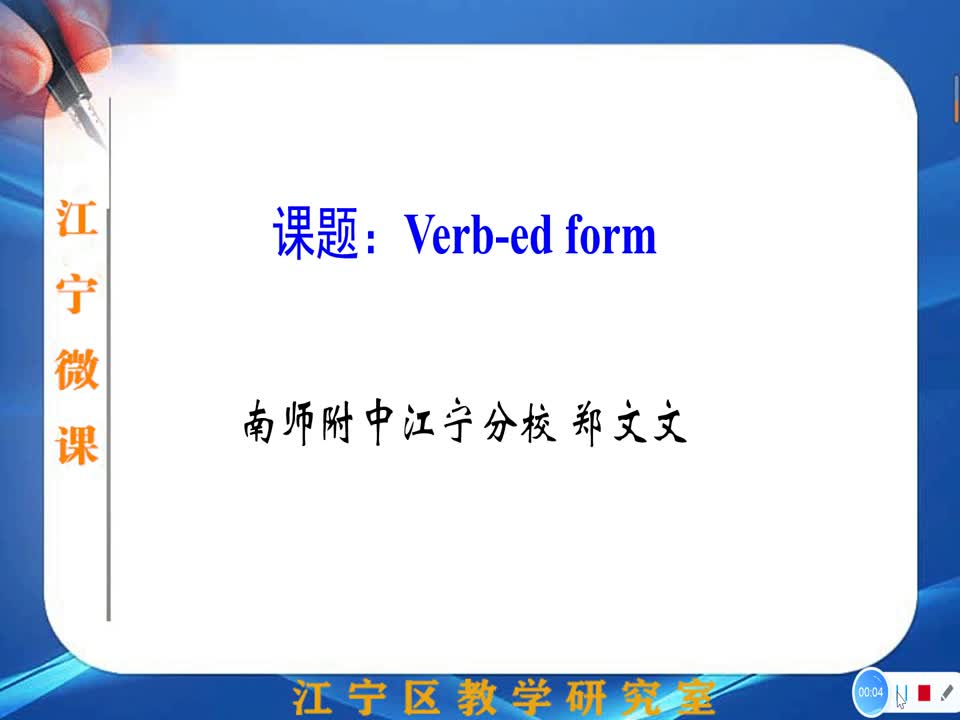 江宁微课

课题：Verb-ed form

南师附中江宁分校 郑文文

江宁区教学研究室

00:04